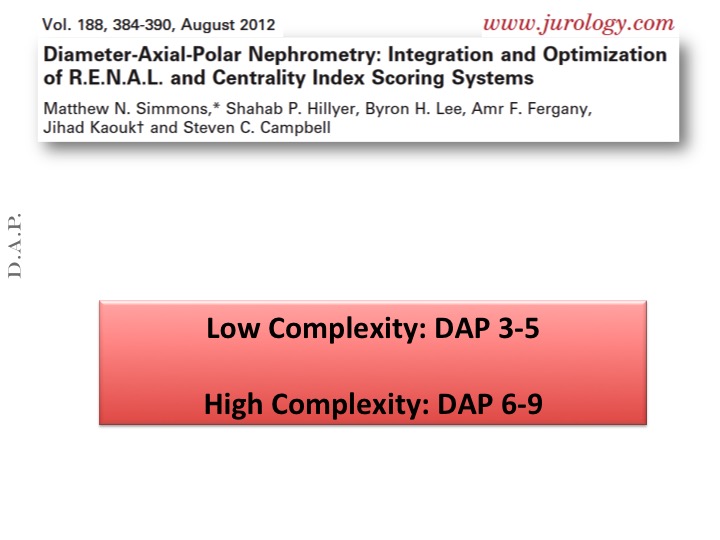 Vol. 188, 384-390, August 2012

www.jurology.com

Diameter-Axial-Polar Nephrometry: Integration and Optimization of R.E.N.A.L. and Centrality Index Scoring Systems

Matthew N. Simmons,* Shahab P. Hillyer, Byron H. Lee, Amr F. Fergany, Jihad Kaouk† and Steven C. Campbell

D.A.P.

Low Complexity: DAP 3-5

High Complexity: DAP 6-9